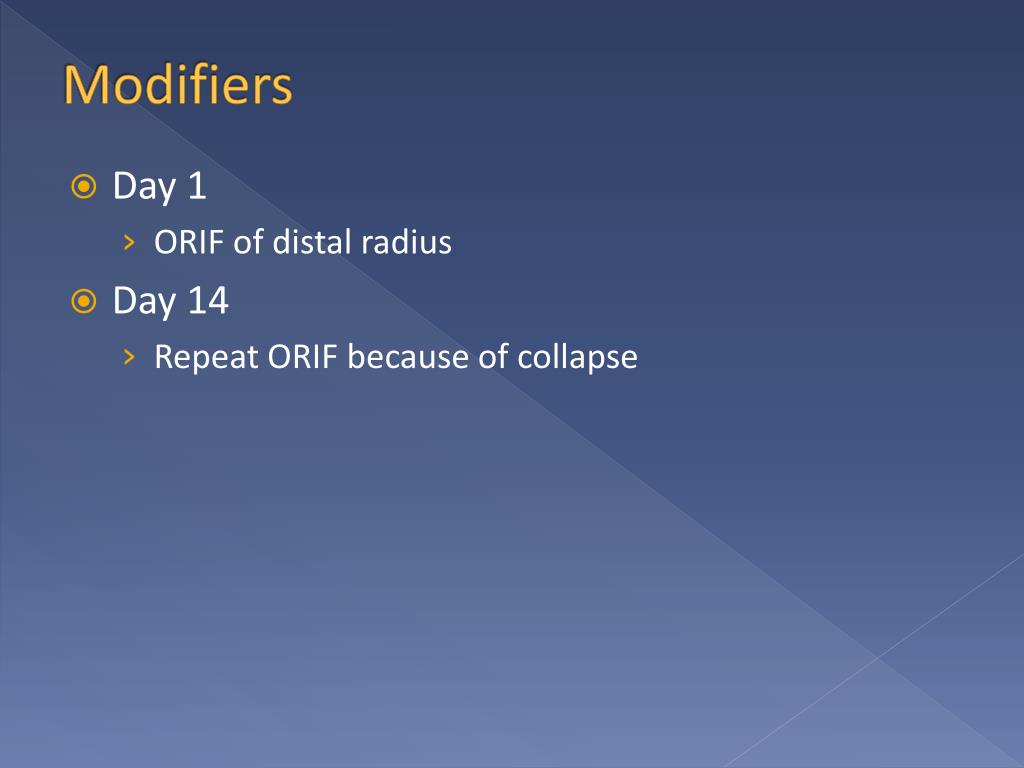 Modifiers

Day 1
ORIF of distal radius

Day 14
Repeat ORIF because of collapse